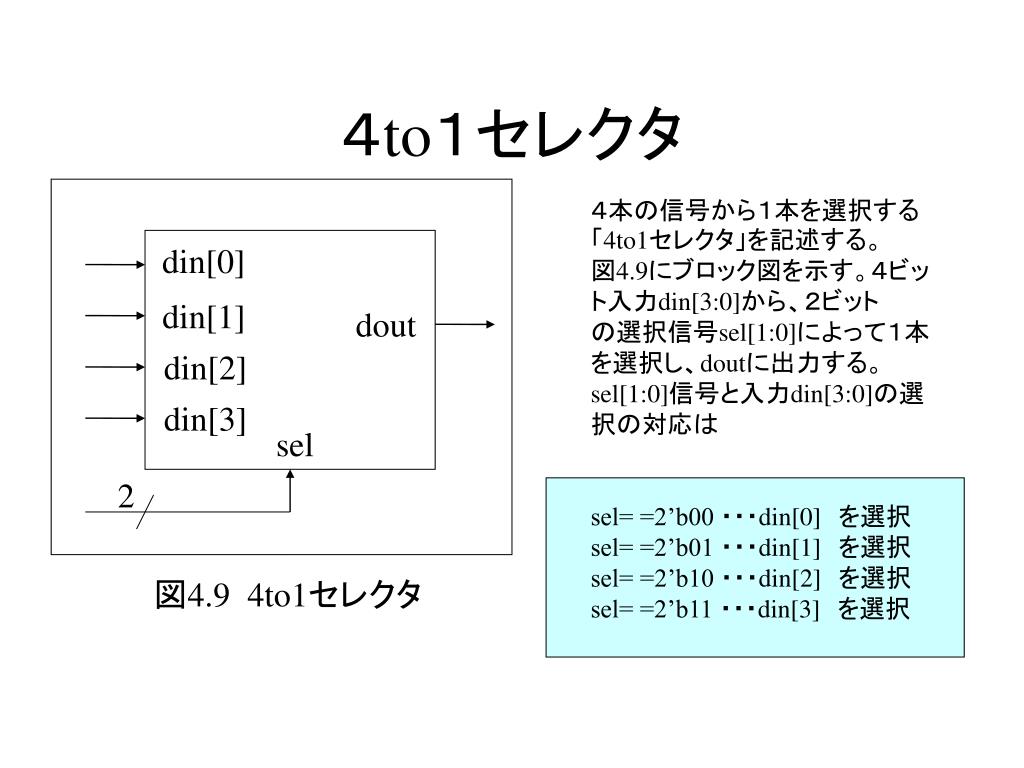 ４to１セレクタ

din[0]
din[1]
din[2]
din[3]
dout
sel
2

図4.9 4to1セレクタ

４本の信号から１本を選択する「4to1セレクタ」を記述する。図4.9にブロック図を示す。４ビット入力din[3:0]から、２ビットの選択信号sel[1:0]によって１本を選択し、doutに出力する。sel[1:0]信号と入力din[3:0]の選択の対応は

sel= =2’b00 ・・・din[0] を選択
sel= =2’b01 ・・・din[1] を選択
sel= =2’b10 ・・・din[2] を選択
sel= =2’b11 ・・・din[3] を選択